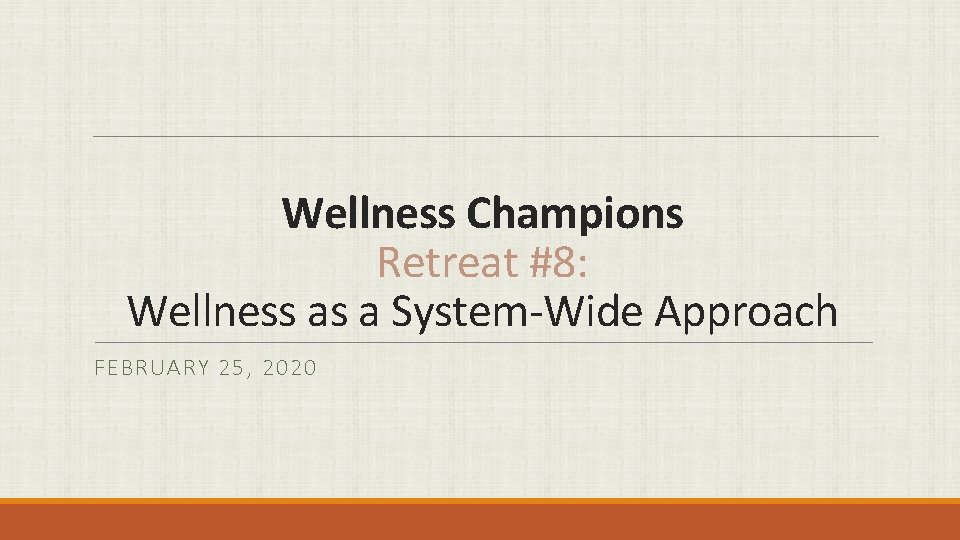 Wellness Champions
Retreat #8:
Wellness as a System-Wide Approach

FEBRUARY 25, 2020